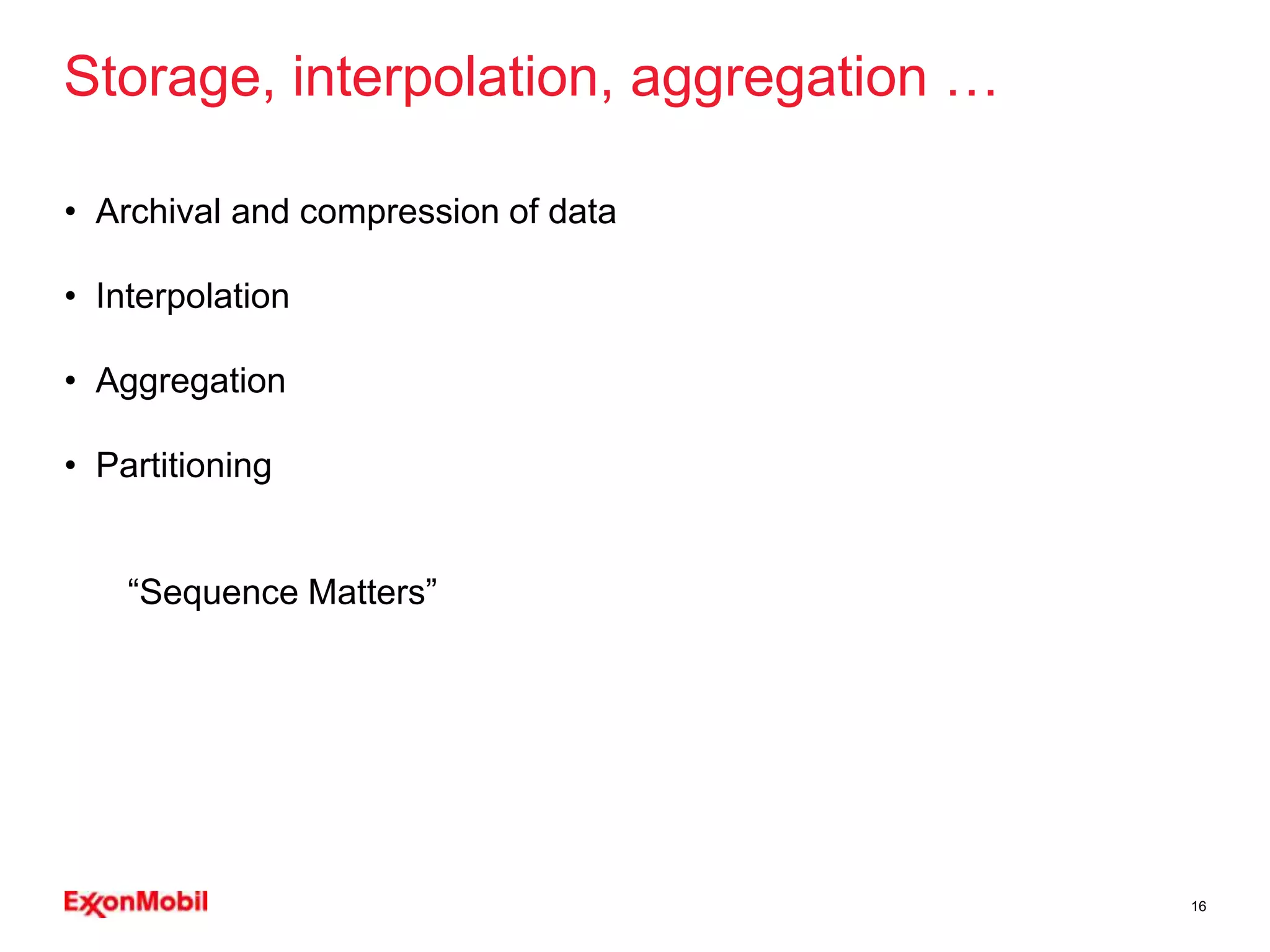 Storage, interpolation, aggregation …

• Archival and compression of data

• Interpolation

• Aggregation

• Partitioning

“Sequence Matters”

ExxonMobil

16